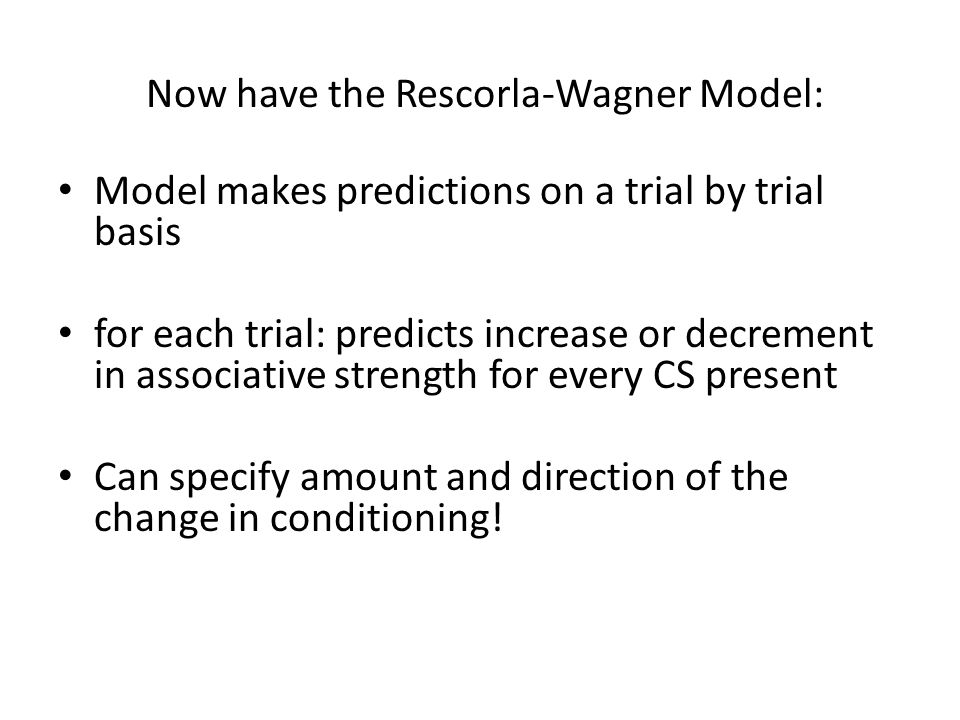 Now have the Rescorla-Wagner Model:

• Model makes predictions on a trial by trial basis

• for each trial: predicts increase or decrement in associative strength for every CS present

• Can specify amount and direction of the change in conditioning!